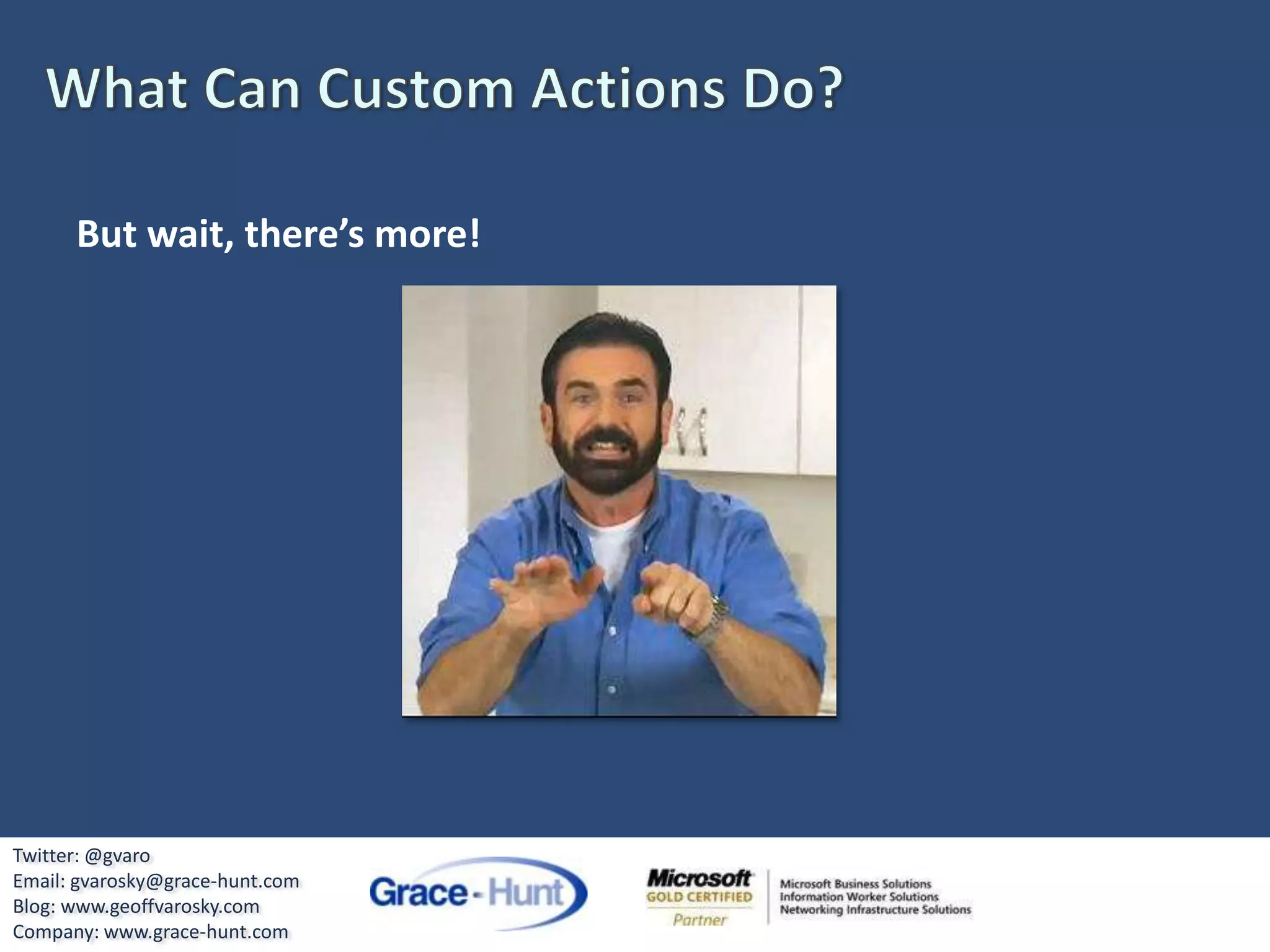 What Can Custom Actions Do?

But wait, there's more!

Twitter: @gvaro
Email: gvarosky@grace-hunt.com
Blog: www.geoffvarosky.com
Company: www.grace-hunt.com

Grace-Hunt

Microsoft
GOLD CERTIFIED
Partner

Microsoft Business Solutions
Information Worker Solutions
Networking Infrastructure Solutions